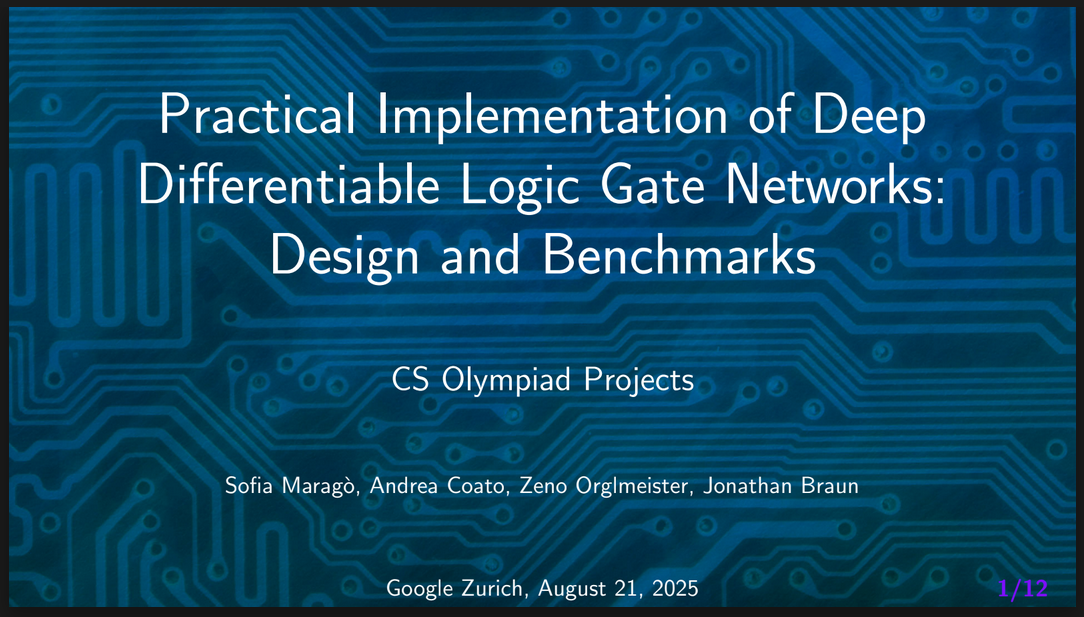 Practical Implementation of Deep Differentiable Logic Gate Networks: Design and Benchmarks

CS Olympiad Projects

Sofia Maragò, Andrea Coato, Zeno Orglmeister, Jonathan Braun

Google Zurich, August 21, 2025

1/12